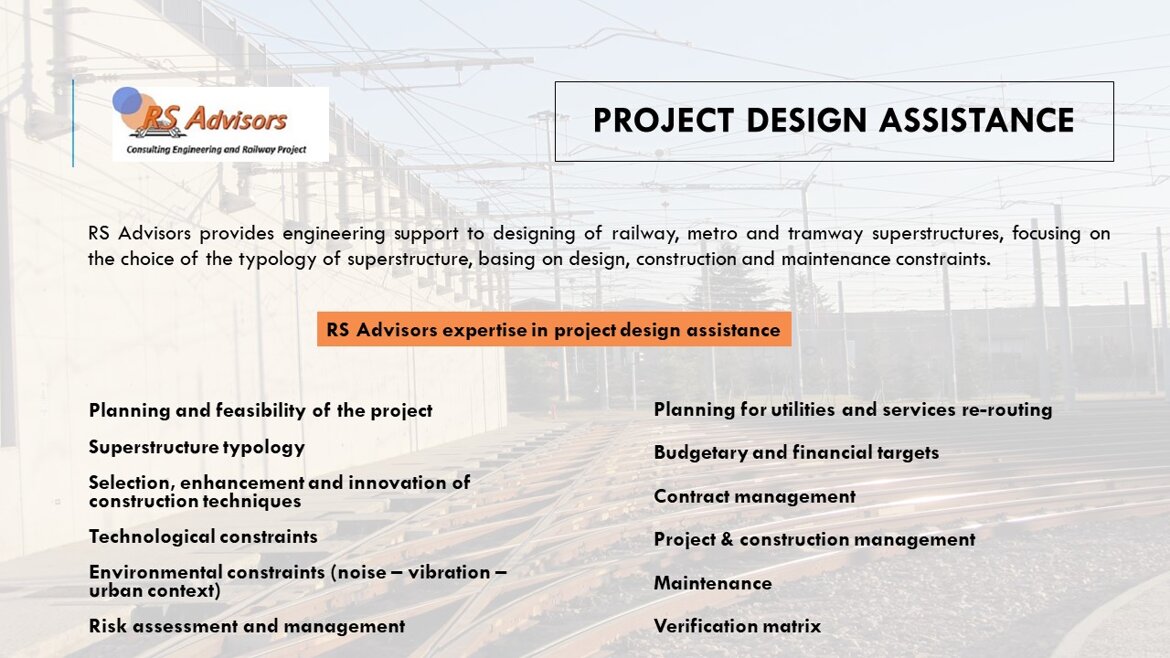 RS Advisors
Consulting Engineering and Railway Project

PROJECT DESIGN ASSISTANCE

RS Advisors provides engineering support to designing of railway, metro and tramway superstructures, focusing on the choice of the typology of superstructure, basing on design, construction and maintenance constraints.

RS Advisors expertise in project design assistance

Planning and feasibility of the project

Superstructure typology

Selection, enhancement and innovation of construction techniques

Technological constraints

Environmental constraints (noise – vibration – urban context)

Risk assessment and management

Planning for utilities and services re-routing

Budgetary and financial targets

Contract management

Project & construction management

Maintenance

Verification matrix